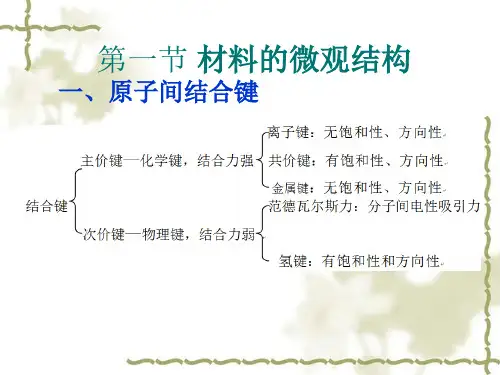 第一节 材料的微观结构

一、原子间结合键

结合键

主价键—化学键，结合力强

离子键：无饱和性、方向性

共价键：有饱和性、方向性

金属键：无饱和性、方向性

次价键—物理键，结合力弱

范德瓦尔斯力：分子间电性吸引力

氢键：有饱和性和方向性